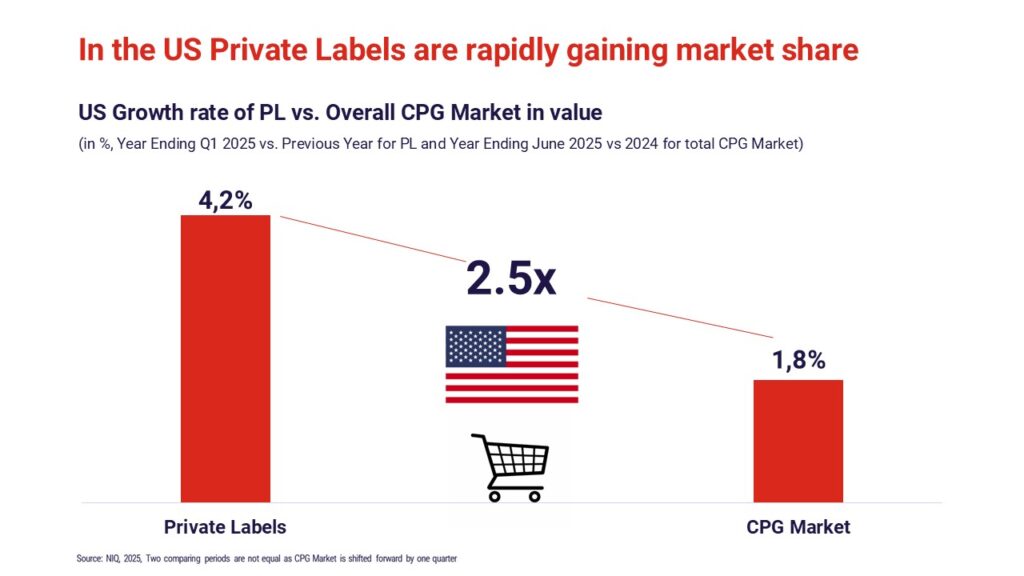 In the US Private Labels are rapidly gaining market share

US Growth rate of PL vs. Overall CPG Market in value

(in %, Year Ending Q1 2025 vs. Previous Year for PL and Year Ending June 2025 vs 2024 for total CPG Market)

4,2%

2.5x

1,8%

Private Labels

CPG Market

Source: NIQ, 2025, Two comparing periods are not equal as CPG Market is shifted forward by one quarter